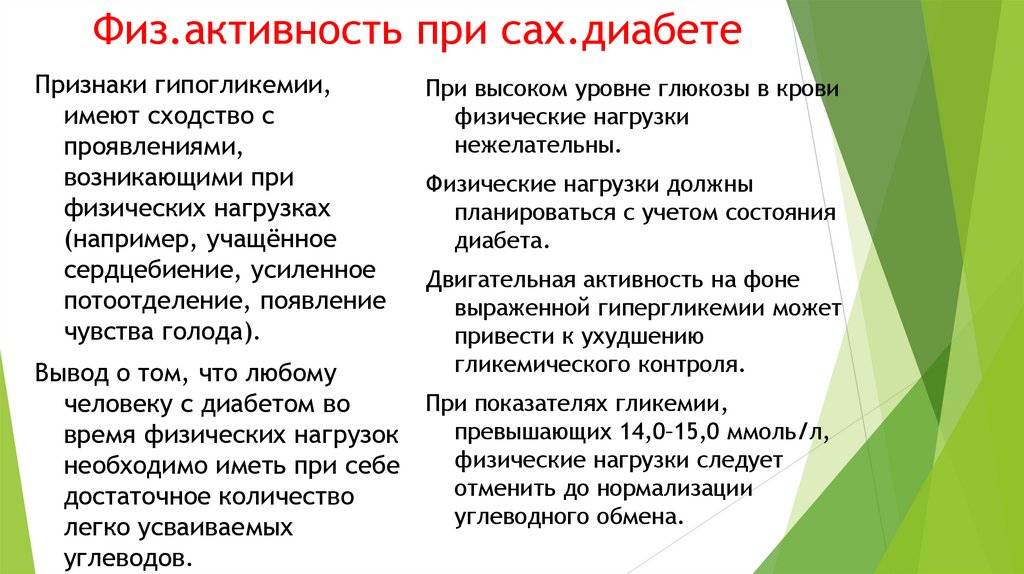 Физ.активность при сах.диабете

Признаки гипогликемии, имеют сходство с проявлениями, возникающими при физических нагрузках (например, учащённое сердцебиение, усиленное потоотделение, появление чувства голода).

Вывод о том, что любому человеку с диабетом во время физических нагрузок необходимо иметь при себе достаточное количество легко усваиваемых углеводов.

При высоком уровне глюкозы в крови физические нагрузки нежелательны.

Физические нагрузки должны планироваться с учетом состояния диабета.

Двигательная активность на фоне выраженной гипергликемии может привести к ухудшению гликемического контроля.

При показателях гликемии, превышающих 14,0–15,0 ммоль/л, физические нагрузки следует отменить до нормализации углеводного обмена.